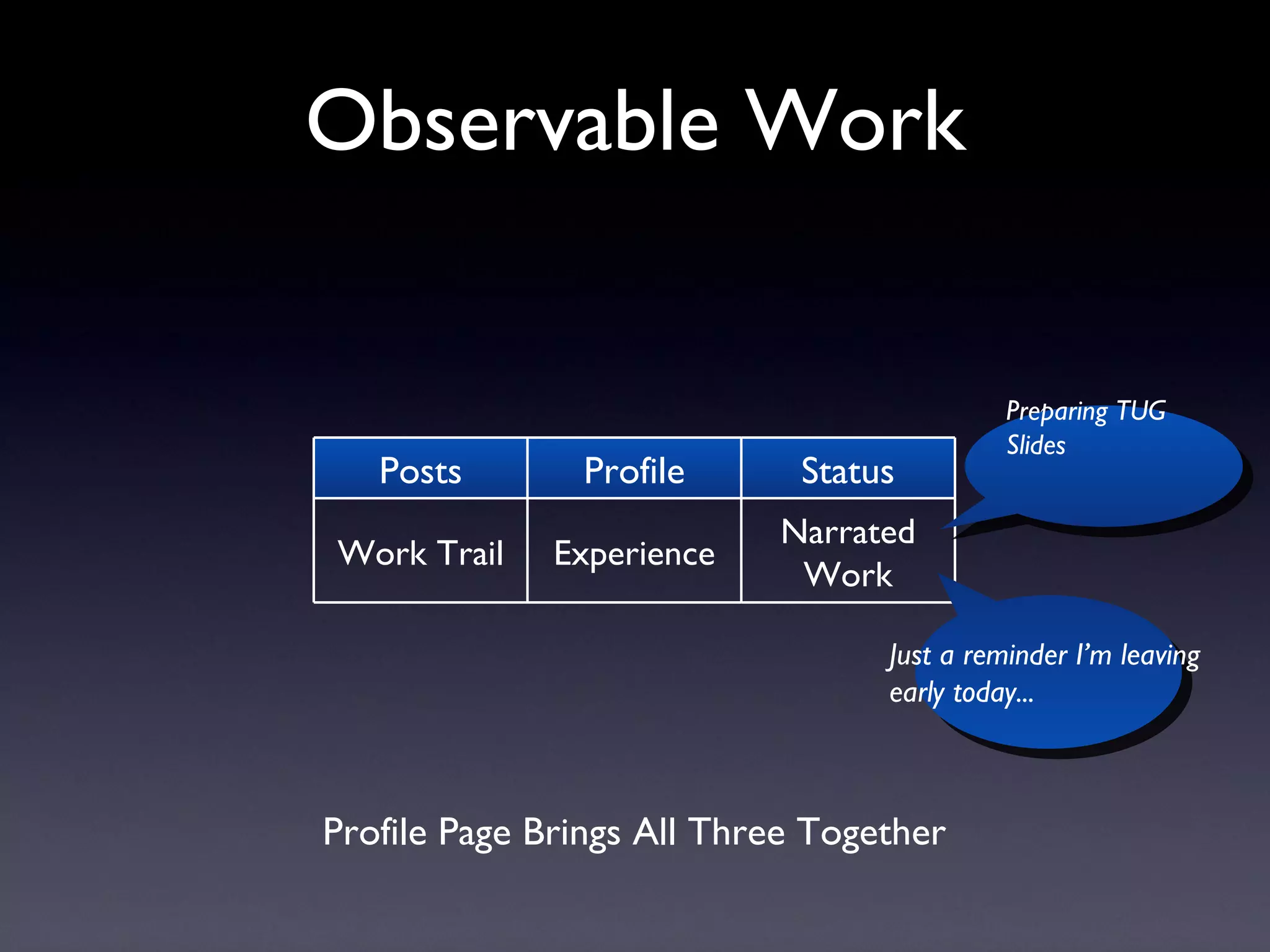 Observable Work

| Posts | Profile | Status |
|---|---|---|
| Work Trail | Experience | Narrated Work |

Preparing TUG Slides

Just a reminder I'm leaving early today...

Profile Page Brings All Three Together